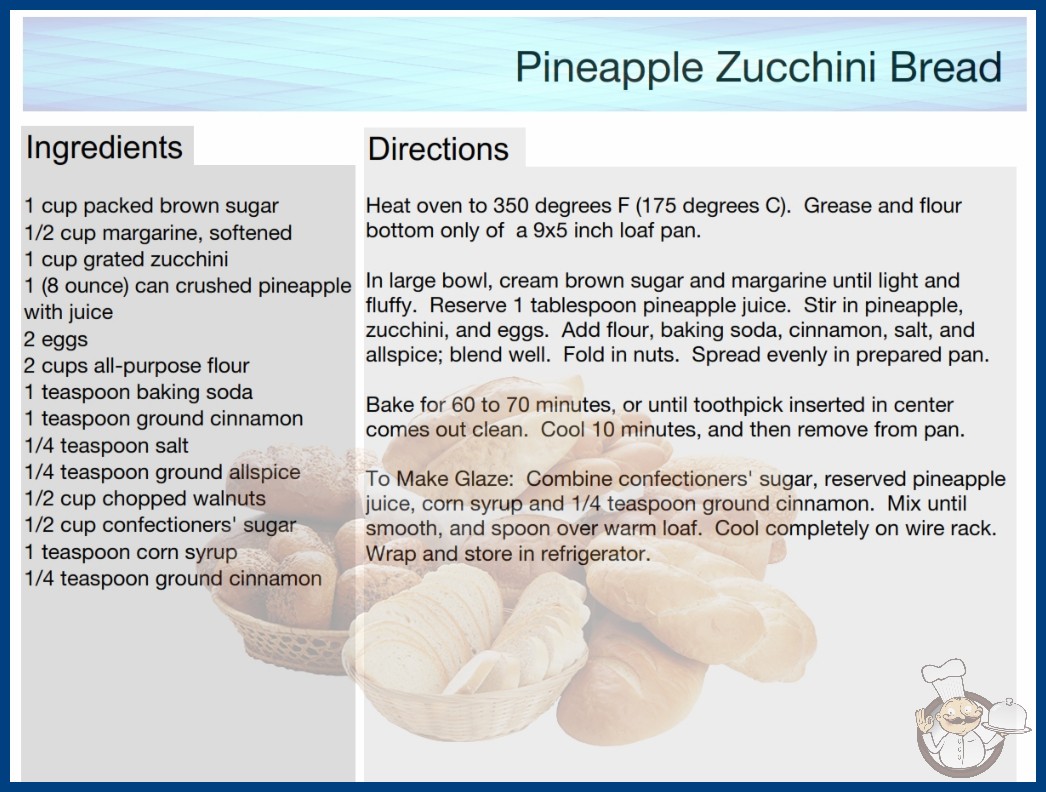 Pineapple Zucchini Bread

Ingredients

1 cup packed brown sugar
1/2 cup margarine, softened
1 cup grated zucchini
1 (8 ounce) can crushed pineapple with juice
2 eggs
2 cups all-purpose flour
1 teaspoon baking soda
1 teaspoon ground cinnamon
1/4 teaspoon salt
1/4 teaspoon ground allspice
1/2 cup chopped walnuts
1/2 cup confectioners' sugar
1 teaspoon corn syrup
1/4 teaspoon ground cinnamon

Directions

Heat oven to 350 degrees F (175 degrees C). Grease and flour bottom only of a 9x5 inch loaf pan.

In large bowl, cream brown sugar and margarine until light and fluffy. Reserve 1 tablespoon pineapple juice. Stir in pineapple, zucchini, and eggs. Add flour, baking soda, cinnamon, salt, and allspice; blend well. Fold in nuts. Spread evenly in prepared pan.

Bake for 60 to 70 minutes, or until toothpick inserted in center comes out clean. Cool 10 minutes, and then remove from pan.

To Make Glaze: Combine confectioners' sugar, reserved pineapple juice, corn syrup and 1/4 teaspoon ground cinnamon. Mix until smooth, and spoon over warm loaf. Cool completely on wire rack. Wrap and store in refrigerator.